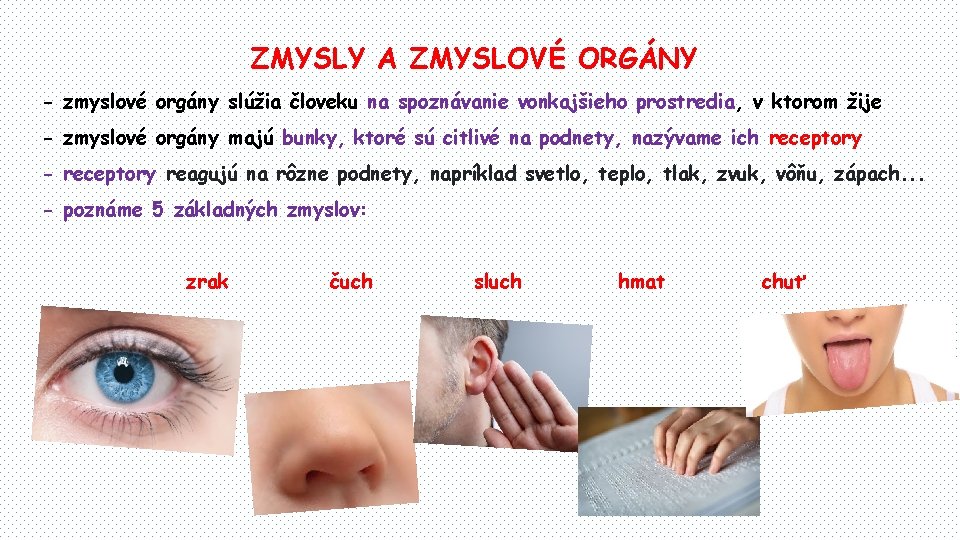 ZMYSLY A ZMYSLOVÉ ORGÁNY

- zmyslové orgány slúžia človeku na spoznávanie vonkajšieho prostredia, v ktorom žije

- zmyslové orgány majú bunky, ktoré sú citlivé na podnety, nazývame ich receptory

- receptory reagujú na rôzne podnety, napríklad svetlo, teplo, tlak, zvuk, vôňu, zápach...

- poznáme 5 základných zmyslov:

zrak čuch sluch hmat chuť